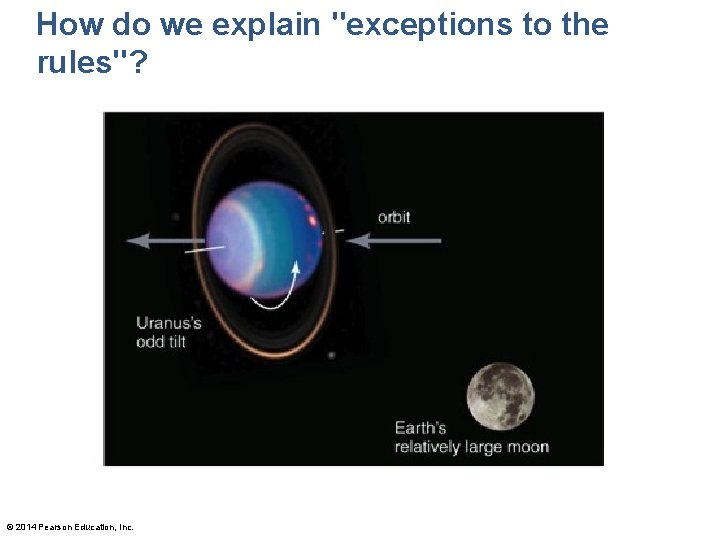 How do we explain "exceptions to the rules"?

orbit

Uranus's odd tilt

Earth's relatively large moon

© 2014 Pearson Education, Inc.